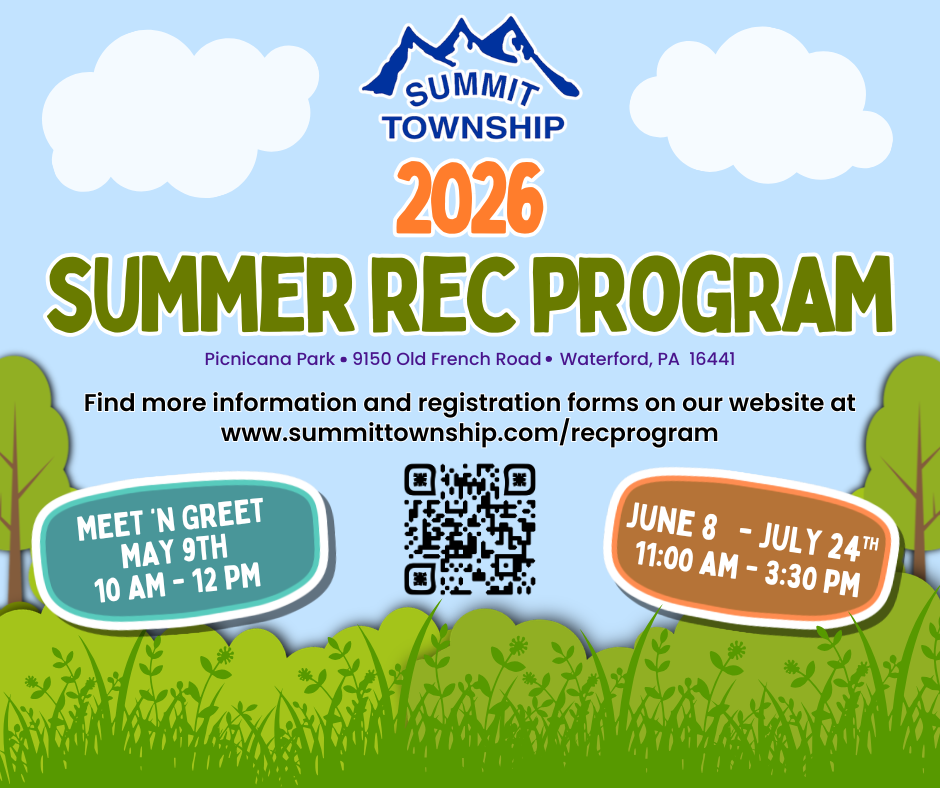 SUMMIT
TOWNSHIP

2026

SUMMER REC PROGRAM

Picnicana Park • 9150 Old French Road • Waterford, PA 16441

Find more information and registration forms on our website at www.summittownship.com/recprogram

MEET 'N GREET
MAY 9TH
10 AM - 12 PM

JUNE 8 - JULY 24TH
11:00 AM - 3:30 PM